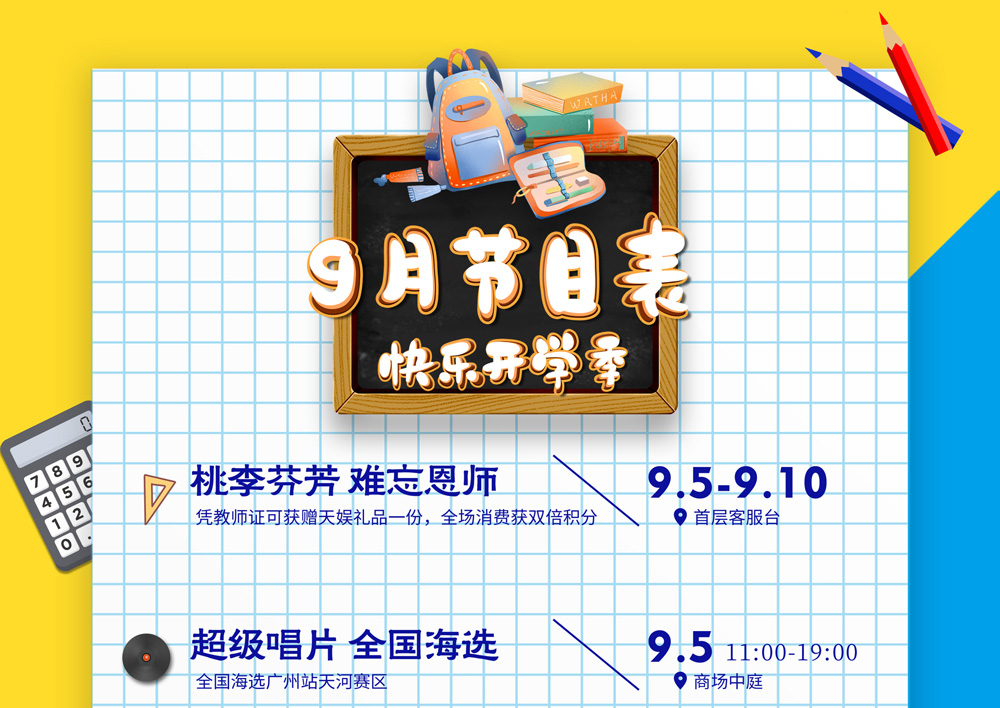 9月节目表

快乐开学季

桃李芬芳 难忘恩师

凭教师证可获赠天娱礼品一份，全场消费获双倍积分

9.5-9.10

首层客服台

超级唱片 全国海选

全国海选广州站天河赛区

9.5 11:00-19:00

商场中庭